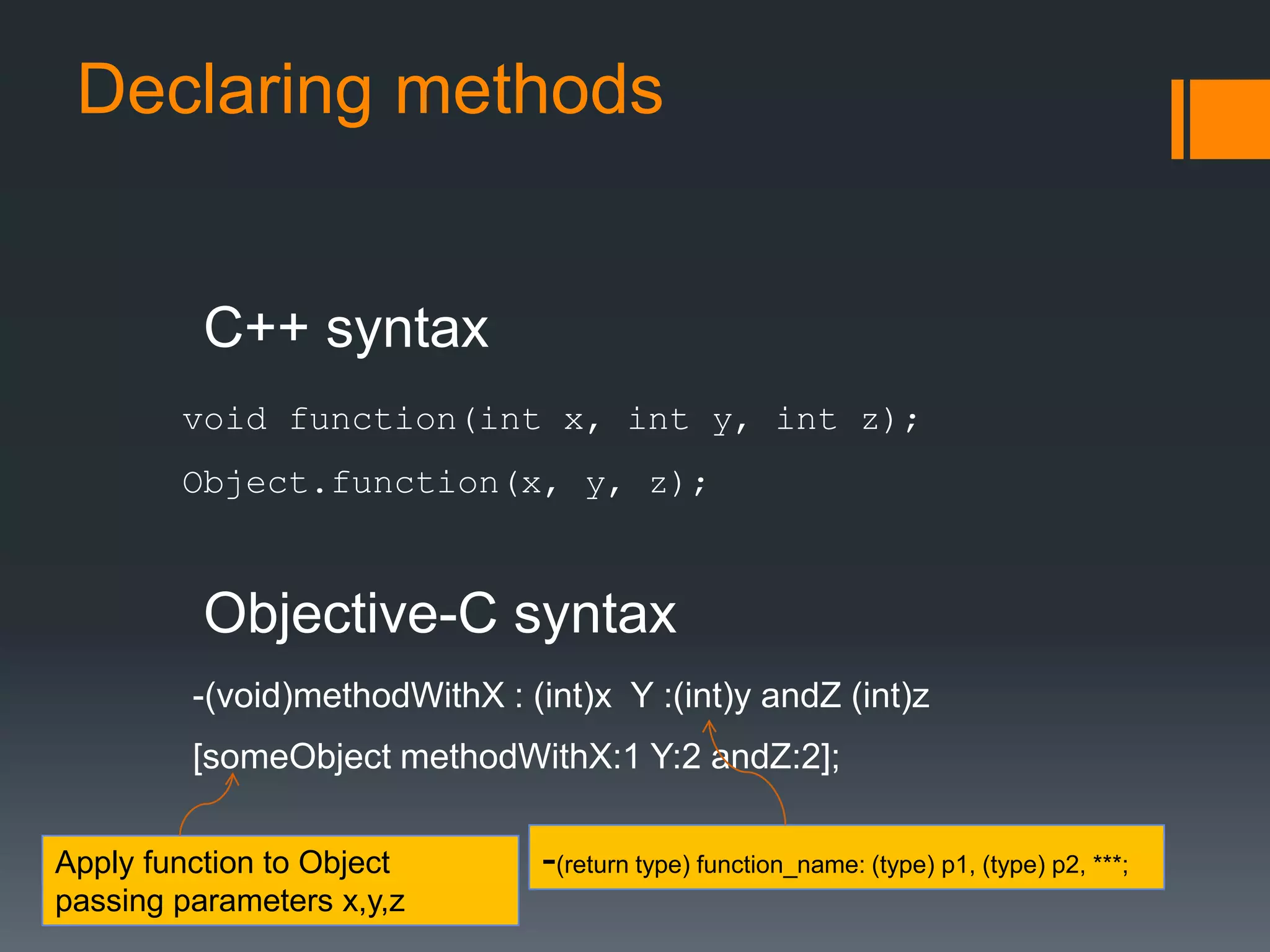 Declaring methods

C++ syntax

void function(int x, int y, int z);

Object.function(x, y, z);

Objective-C syntax

-(void)methodWithX : (int)x Y :(int)y andZ (int)z

[someObject methodWithX:1 Y:2 andZ:2];

Apply function to Object passing parameters x,y,z

-(return type) function_name: (type) p1, (type) p2, ***;